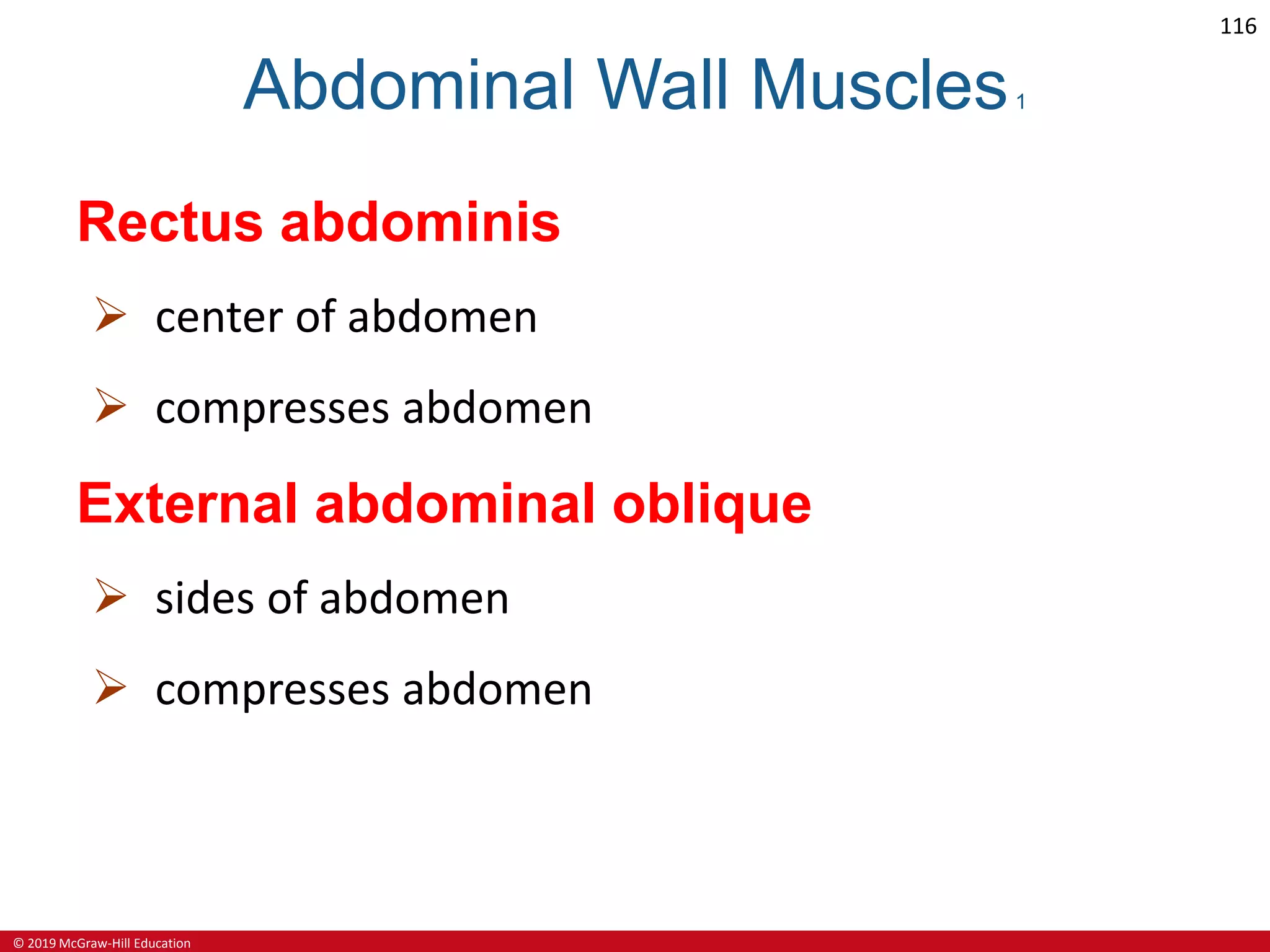 116

Abdominal Wall Muscles 1

Rectus abdominis

➢ center of abdomen

➢ compresses abdomen

External abdominal oblique

➢ sides of abdomen

➢ compresses abdomen

© 2019 McGraw-Hill Education